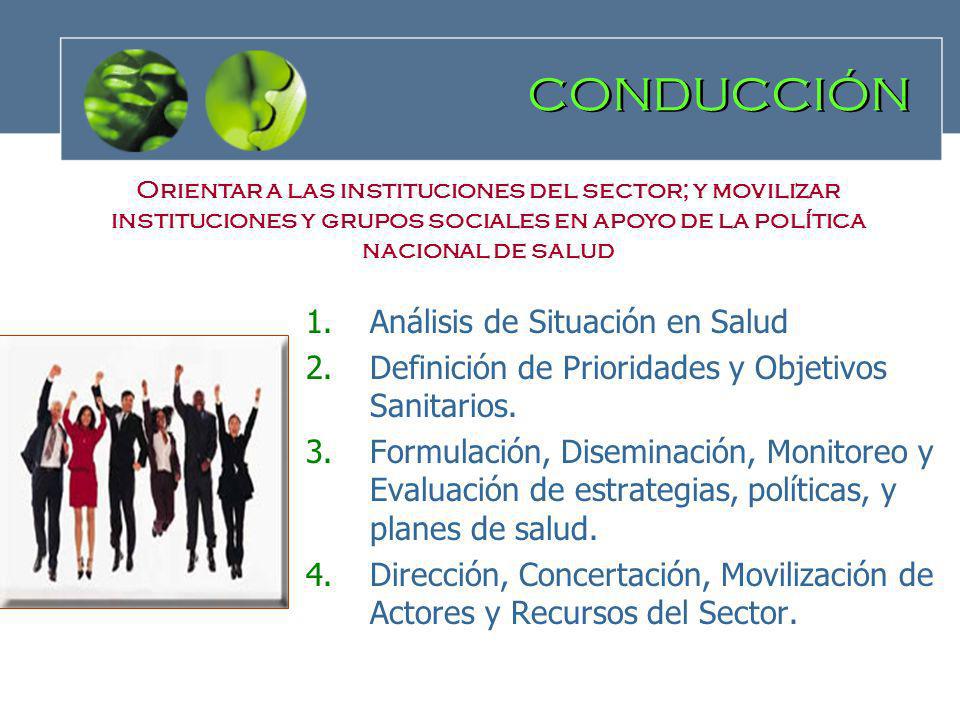 CONDUCCIÓN

Orientar a las instituciones del sector; y movilizar instituciones y grupos sociales en apoyo de la política nacional de salud

1. Análisis de Situación en Salud
2. Definición de Prioridades y Objetivos Sanitarios.
3. Formulación, Diseminación, Monitoreo y Evaluación de estrategias, políticas, y planes de salud.
4. Dirección, Concertación, Movilización de Actores y Recursos del Sector.